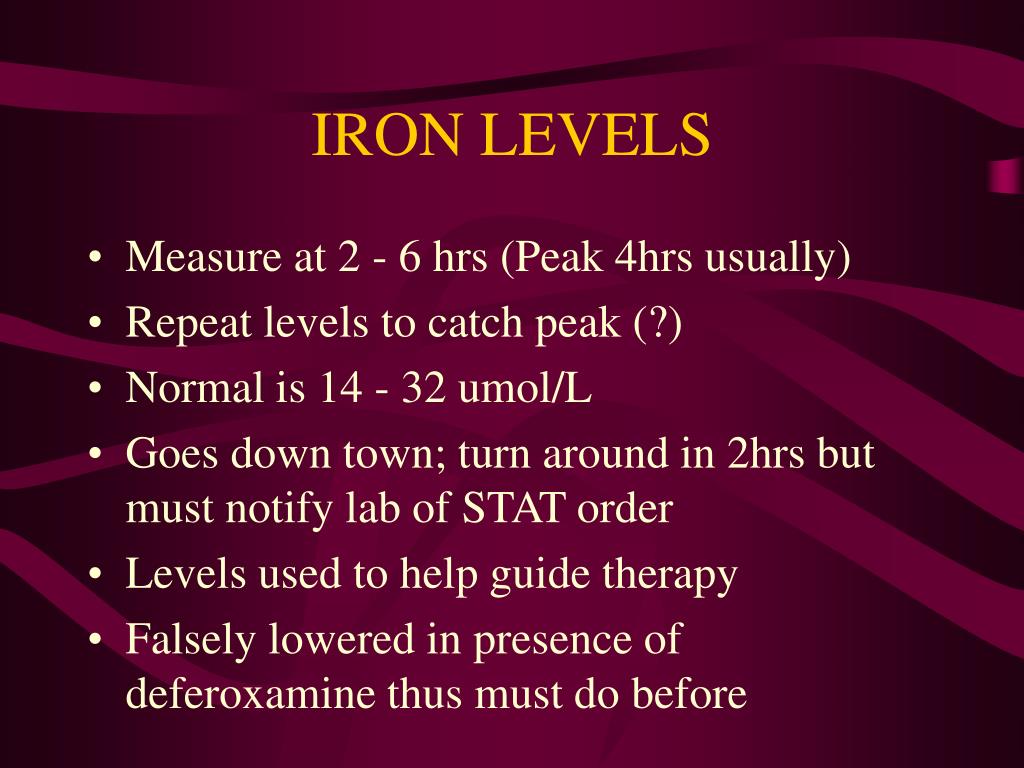 IRON LEVELS

• Measure at 2 - 6 hrs (Peak 4hrs usually)
• Repeat levels to catch peak (?)
• Normal is 14 - 32 umol/L
• Goes down town; turn around in 2hrs but must notify lab of STAT order
• Levels used to help guide therapy
• Falsely lowered in presence of deferoxamine thus must do before